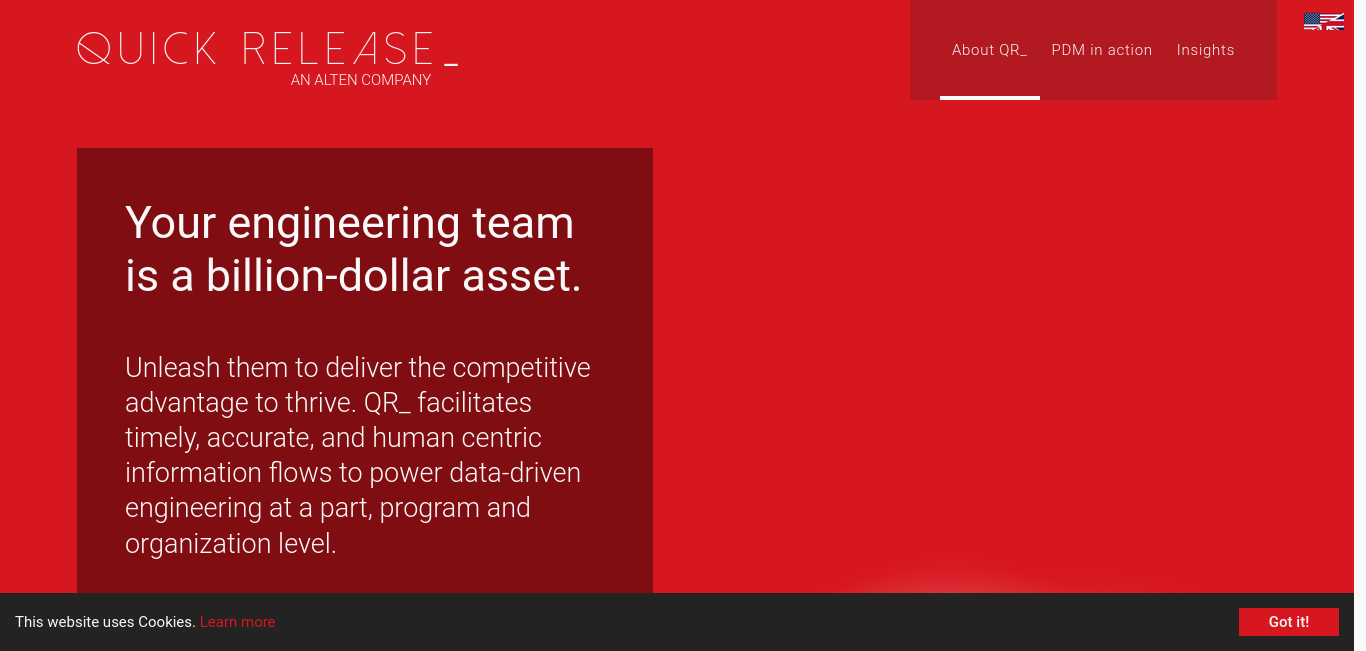 QUICK RELEASE_
AN ALTEN COMPANY

About QR_ PDM in action Insights

Your engineering team is a billion-dollar asset.

Unleash them to deliver the competitive advantage to thrive. QR_ facilitates timely, accurate, and human centric information flows to power data-driven engineering at a part, program and organization level.

This website uses Cookies. Learn more

Got it!